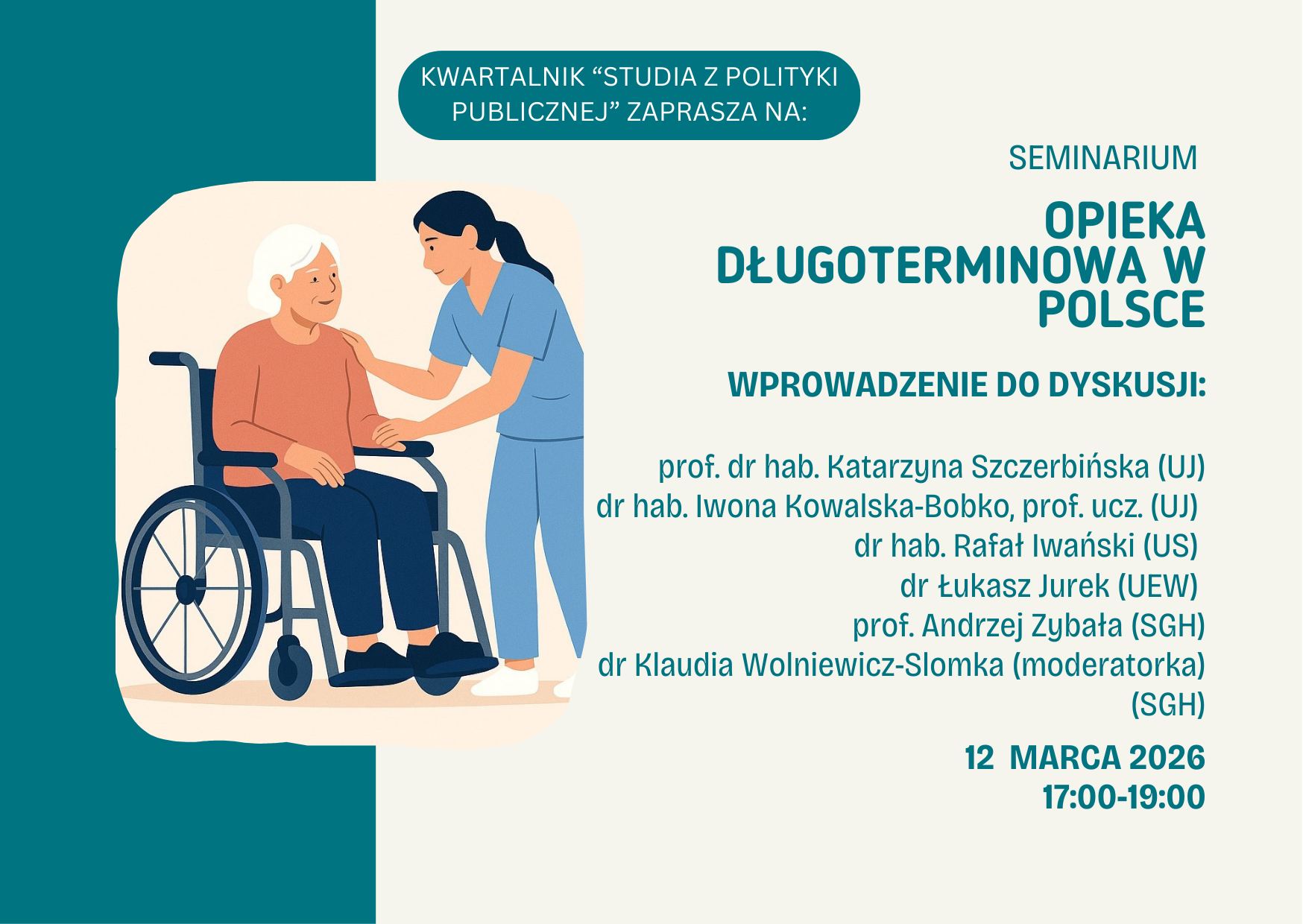 KWARTALNIK “STUDIA Z POLITYKI PUBLICZNEJ” ZAPRASZA NA:

SEMINARIUM

OPIEKA DŁUGOTERMINOWA W POLSCE

WPROWADZENIE DO DYSKUSJI:

prof. dr hab. Katarzyna Szczerbińska (UJ)
dr hab. Iwona Kowalska-Bobko, prof. ucz. (UJ)
dr hab. Rafał Iwański (US)
dr Łukasz Jurek (UEW)
prof. Andrzej Zybała (SGH)
dr Klaudia Wolniewicz-Slomka (moderatorka) (SGH)

12 MARCA 2026
17:00-19:00